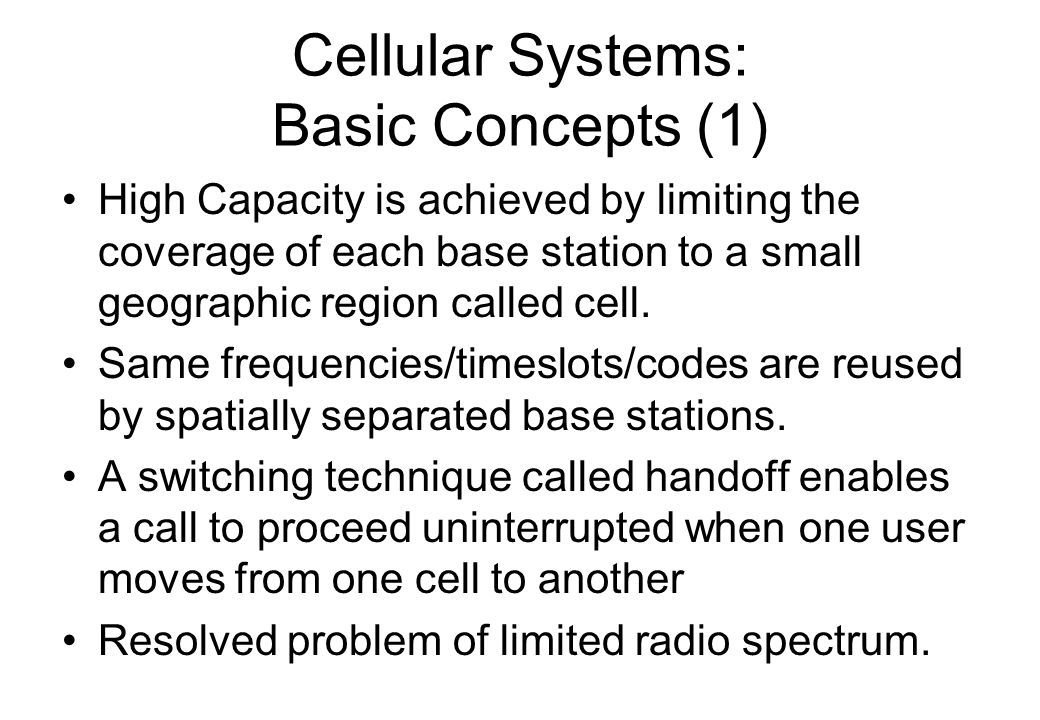 Cellular Systems:
Basic Concepts (1)

• High Capacity is achieved by limiting the coverage of each base station to a small geographic region called cell.

• Same frequencies/timeslots/codes are reused by spatially separated base stations.

• A switching technique called handoff enables a call to proceed uninterrupted when one user moves from one cell to another

• Resolved problem of limited radio spectrum.